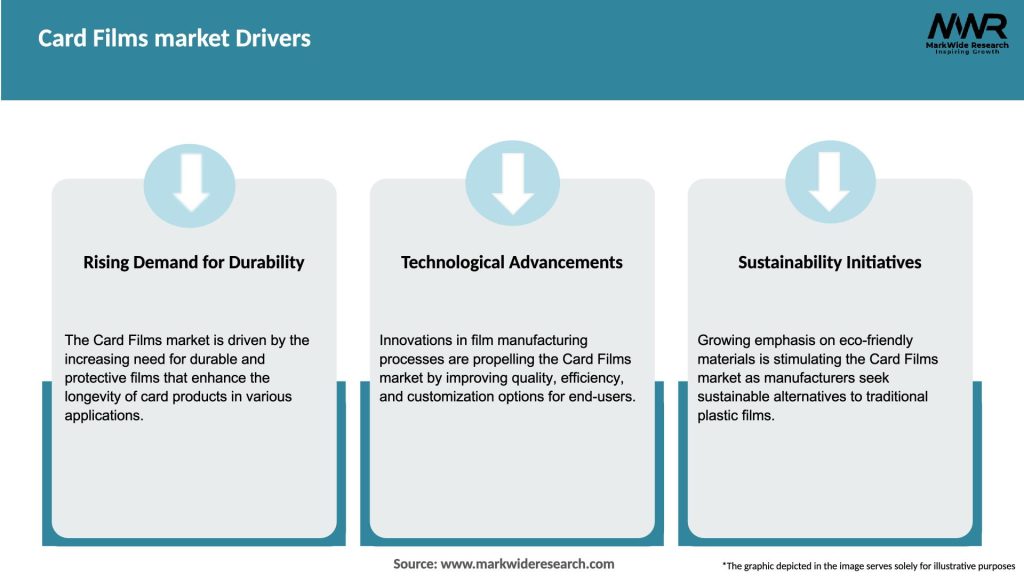 Card Films market Drivers

MWR
MarkWide Research
Inspiring Growth

Rising Demand for Durability

The Card Films market is driven by the increasing need for durable and protective films that enhance the longevity of card products in various applications.

Technological Advancements

Innovations in film manufacturing processes are propelling the Card Films market by improving quality, efficiency, and customization options for end-users.

Sustainability Initiatives

Growing emphasis on eco-friendly materials is stimulating the Card Films market as manufacturers seek sustainable alternatives to traditional plastic films.

Source: www.markwideresearch.com

*The graphic depicted in the image serves solely for illustrative purposes